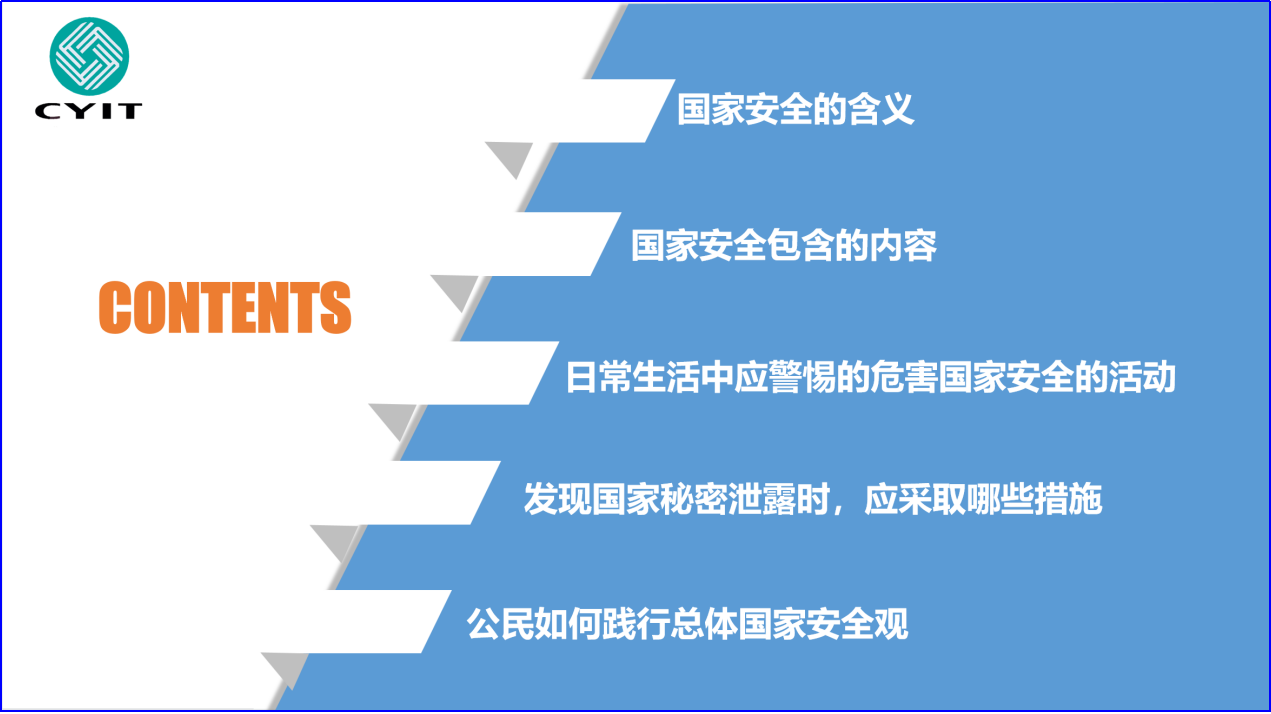 CYIT

CONTENTS

国家安全的含义

国家安全包含的内容

日常生活中应警惕的危害国家安全的活动

发现国家秘密泄露时，应采取哪些措施

公民如何践行总体国家安全观